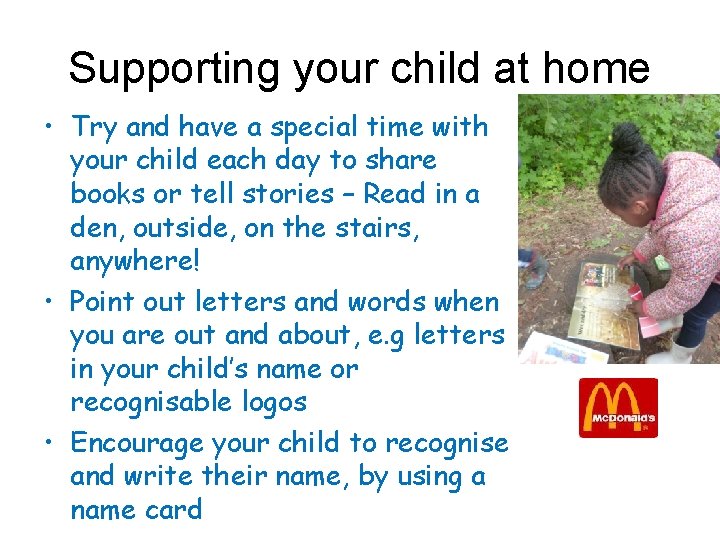 Supporting your child at home

• Try and have a special time with your child each day to share books or tell stories – Read in a den, outside, on the stairs, anywhere!

• Point out letters and words when you are out and about, e.g letters in your child's name or recognisable logos

• Encourage your child to recognise and write their name, by using a name card

McDonald's